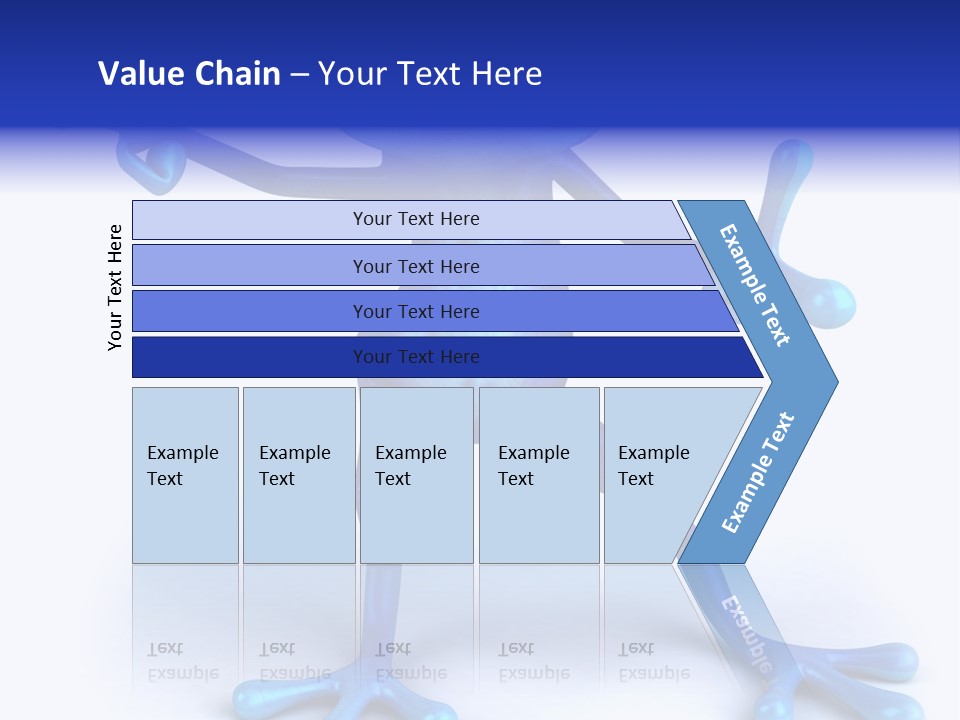 Value Chain – Your Text Here

Your Text Here

Your Text Here

Your Text Here

Your Text Here

Your Text Here

Example Text

Example Text

Example Text

Example Text

Example Text

Example Text

Example Text